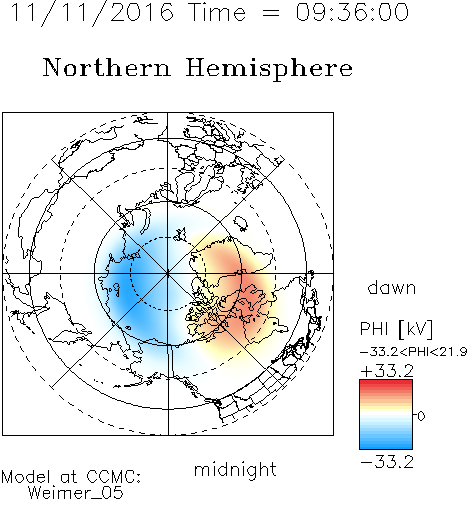 11/11/2016 Time = 09:36:00

Northern Hemisphere

dawn

PHI [kV]

-33.2<PHI<21.9

+33.2

0

-33.2

midnight

Model at CCMC:
Weimer_05